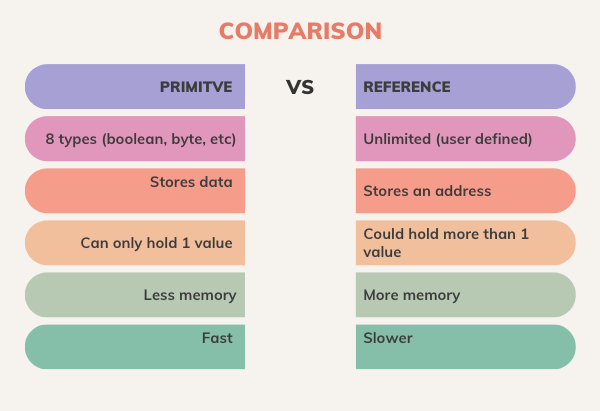 COMPARISON

| PRIMITVE | VS | REFERENCE |
|---|---|---|
| 8 types (boolean, byte, etc) | | Unlimited (user defined) |
| Stores data | | Stores an address |
| Can only hold 1 value | | Could hold more than 1 value |
| Less memory | | More memory |
| Fast | | Slower |